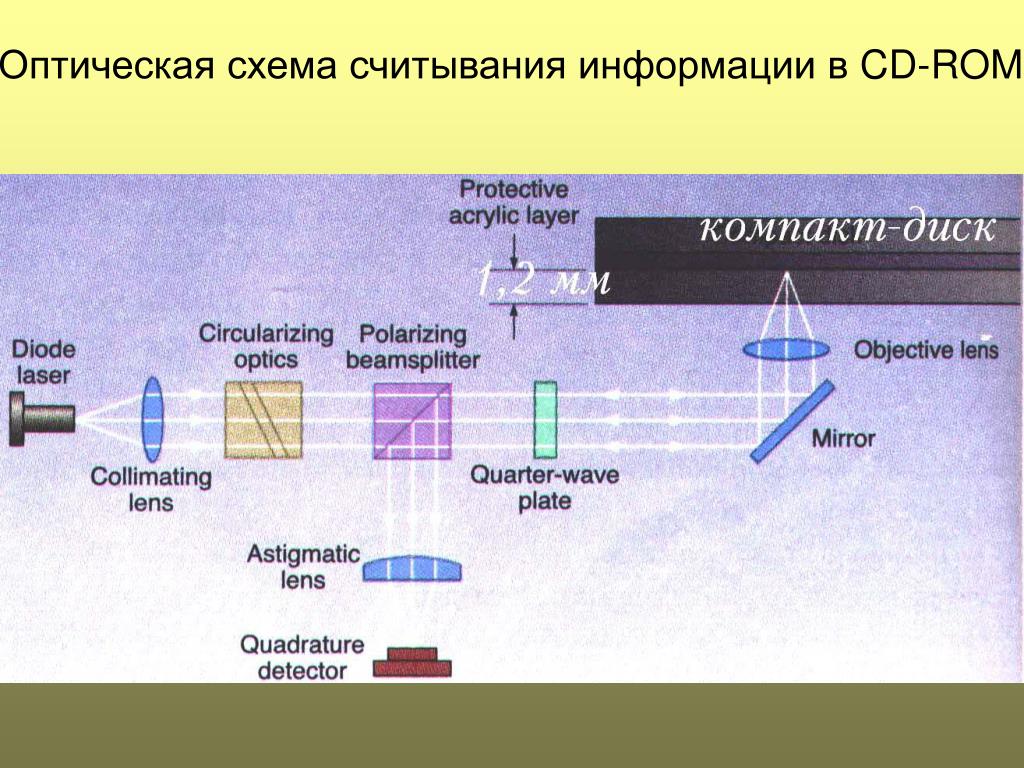 Оптическая схема считывания информации в CD-ROM

Protective acrylic layer

компакт-диск

1,2 мм

Diode laser

Circularizing optics

Polarizing beamsplitter

Objective lens

Mirror

Collimating lens

Quarter-wave plate

Astigmatic lens

Quadrature detector